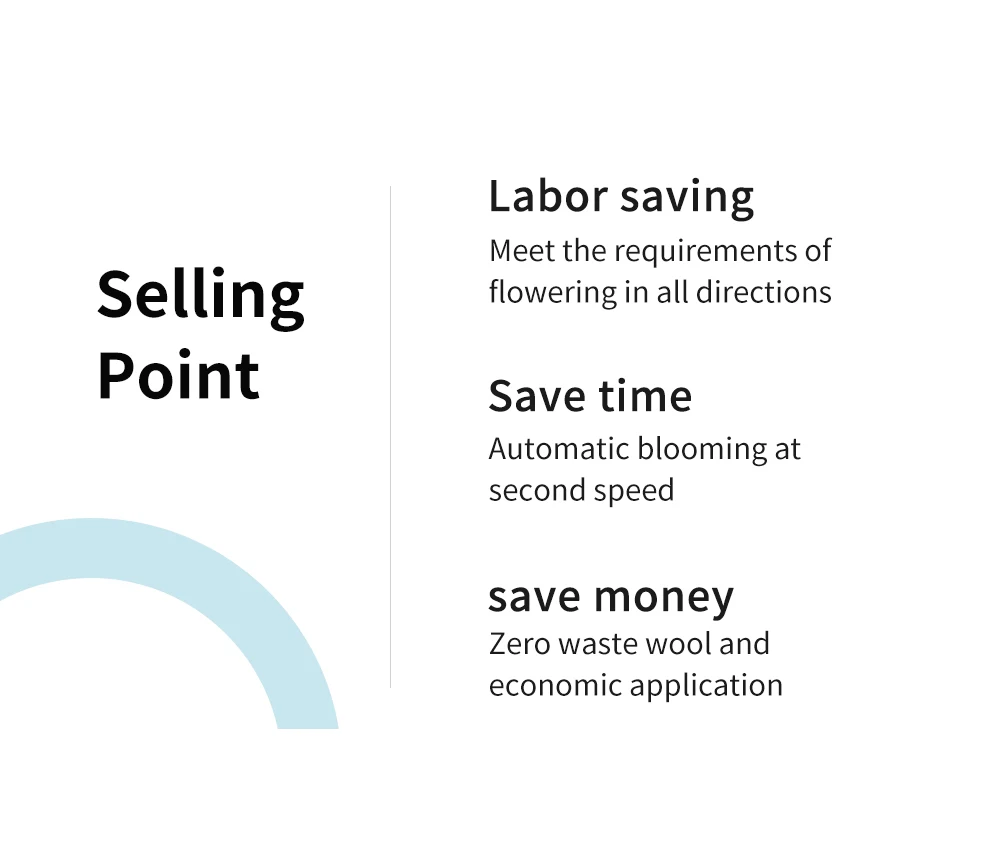 Selling Point

Labor saving
Meet the requirements of flowering in all directions

Save time
Automatic blooming at second speed

save money
Zero waste wool and economic application